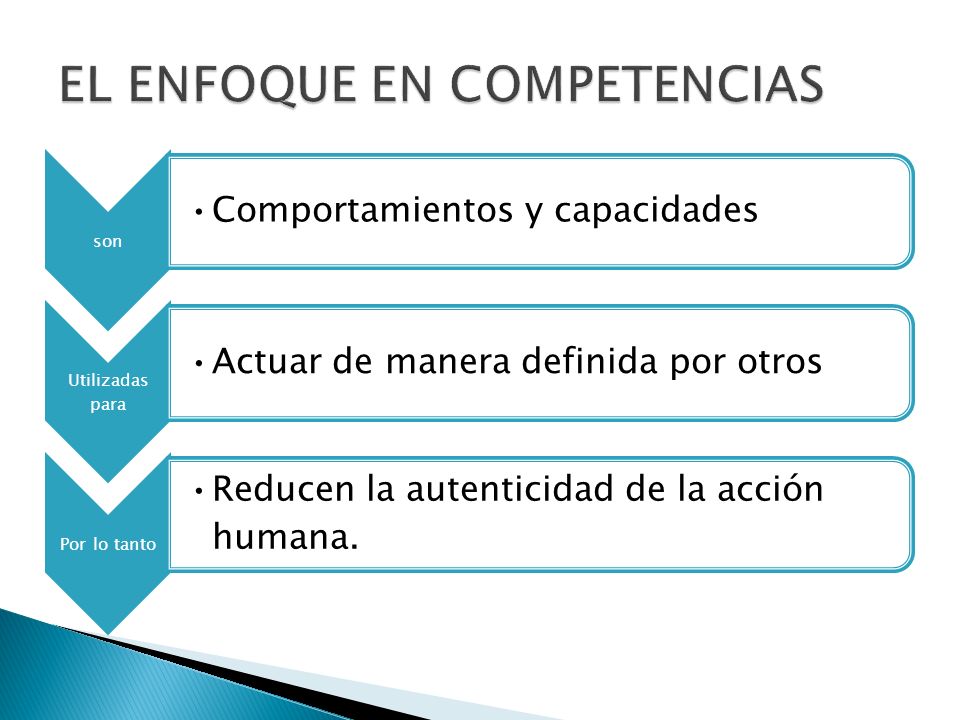 EL ENFOQUE EN COMPETENCIAS

son

• Comportamientos y capacidades

Utilizadas para

• Actuar de manera definida por otros

Por lo tanto

• Reducen la autenticidad de la acción humana.